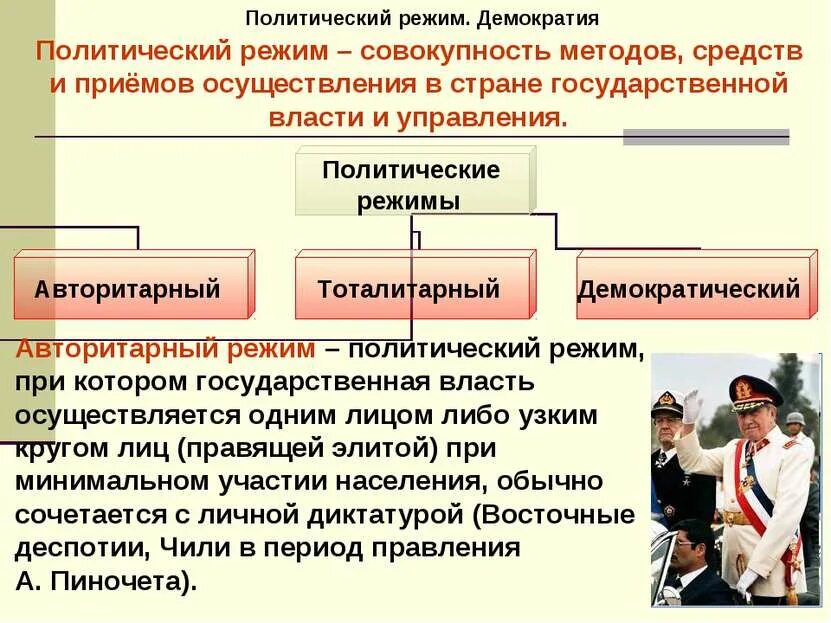 Политический режим. Демократия

Политический режим – совокупность методов, средств и приёмов осуществления в стране государственной власти и управления.

Политические режимы

Авторитарный

Тоталитарный

Демократический

Авторитарный режим – политический режим, при котором государственная власть осуществляется одним лицом либо узким кругом лиц (правящей элитой) при минимальном участии населения, обычно сочетается с личной диктатурой (Восточные деспотии, Чили в период правления А. Пиночета).